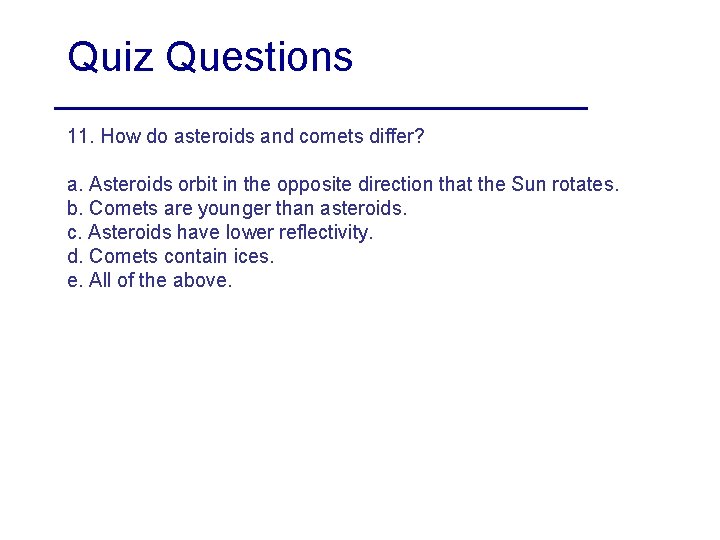 Quiz Questions

11. How do asteroids and comets differ?

a. Asteroids orbit in the opposite direction that the Sun rotates.
b. Comets are younger than asteroids.
c. Asteroids have lower reflectivity.
d. Comets contain ices.
e. All of the above.